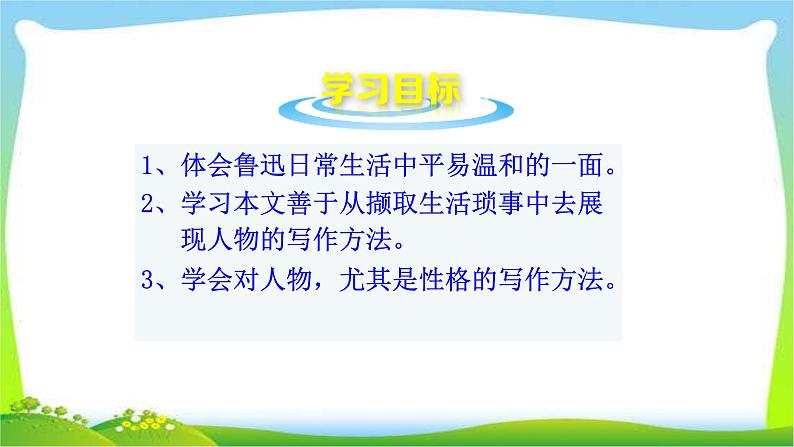 学习目标

1、体会鲁迅日常生活中平易温和的一面。
2、学习本文善于从撷取生活琐事中去展现人物的写作方法。
3、学会对人物，尤其是性格的写作方法。